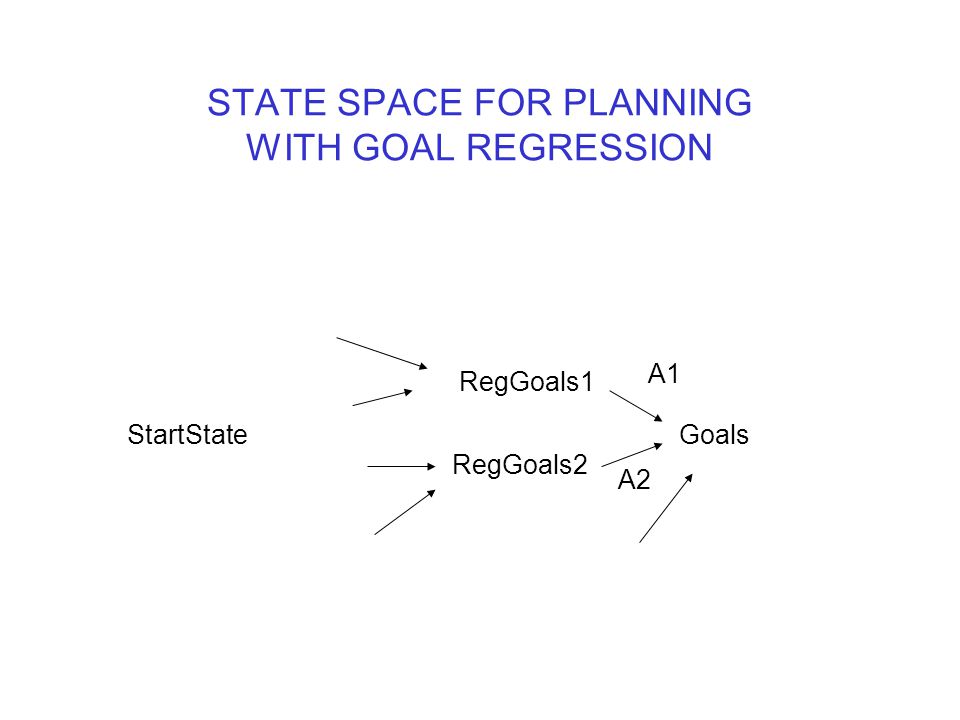 STATE SPACE FOR PLANNING WITH GOAL REGRESSION

RegGoals1

A1

StartState

Goals

RegGoals2

A2